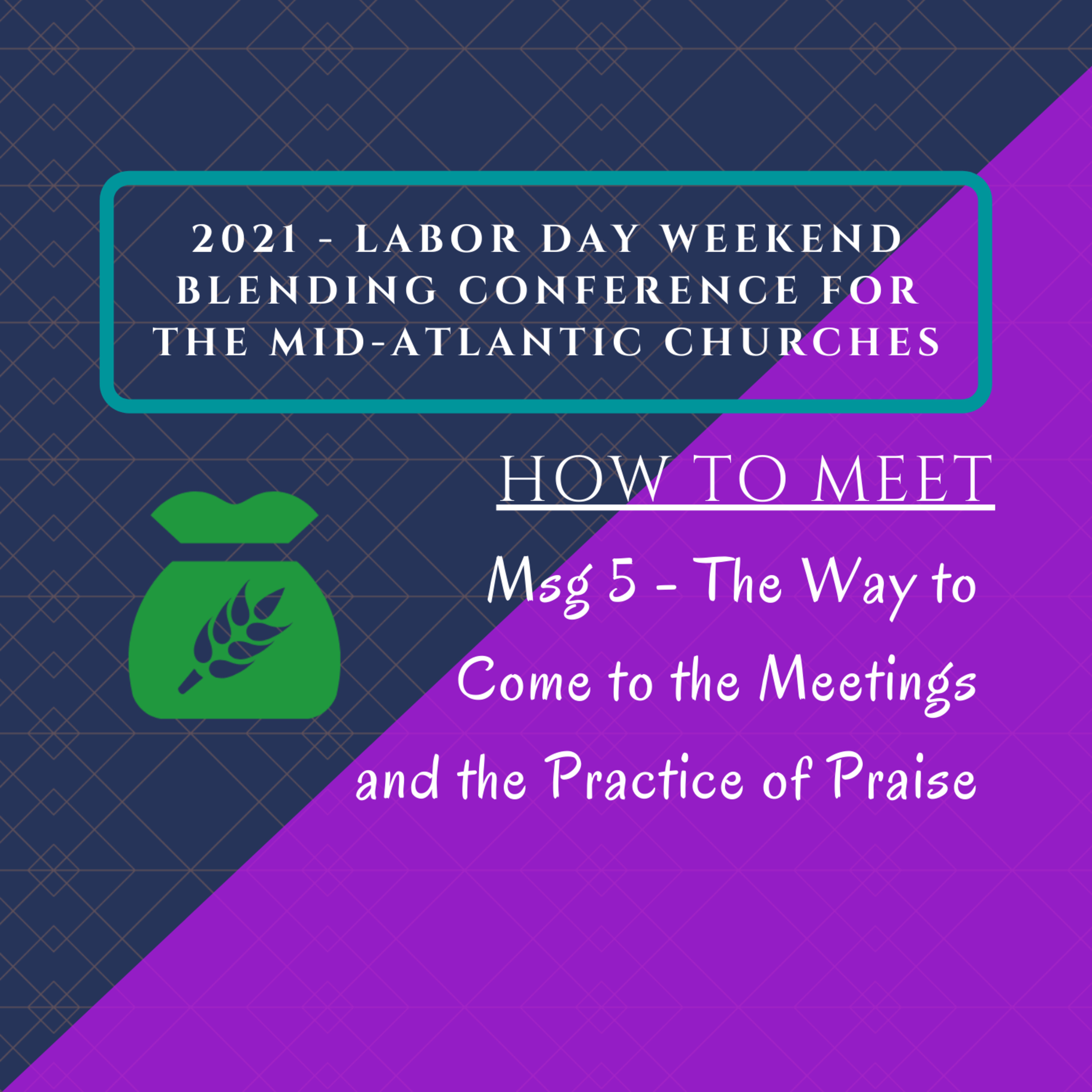 2021 - LABOR DAY WEEKEND BLENDING CONFERENCE FOR THE MID-ATLANTIC CHURCHES

HOW TO MEET

Msg 5 - The Way to Come to the Meetings and the Practice of Praise